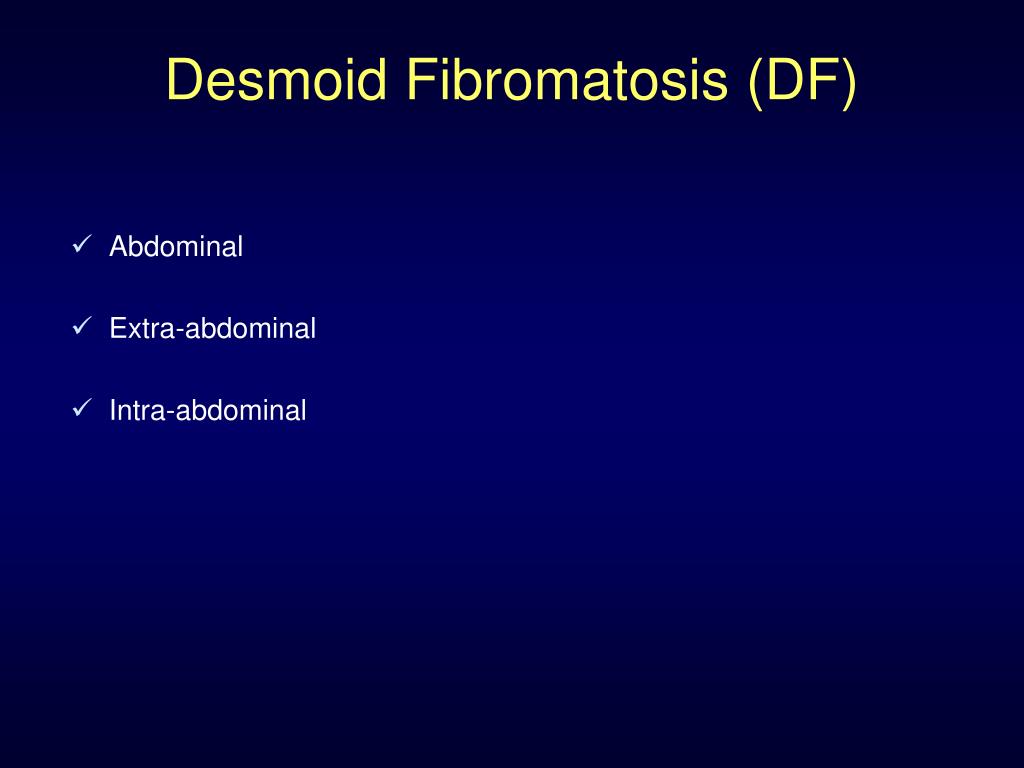 Desmoid Fibromatosis (DF)

✓ Abdominal

✓ Extra-abdominal

✓ Intra-abdominal